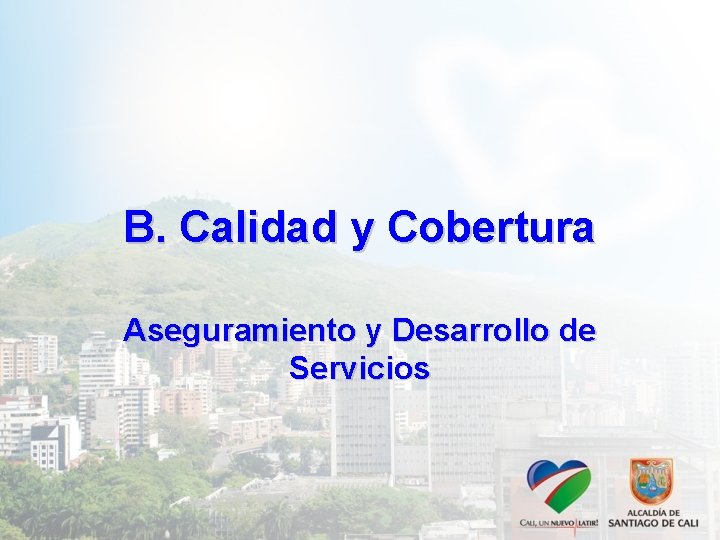 B. Calidad y Cobertura

Aseguramiento y Desarrollo de Servicios

CALI, UN NUEVO LATIR!

ALCALDÍA DE SANTIAGO DE CALI